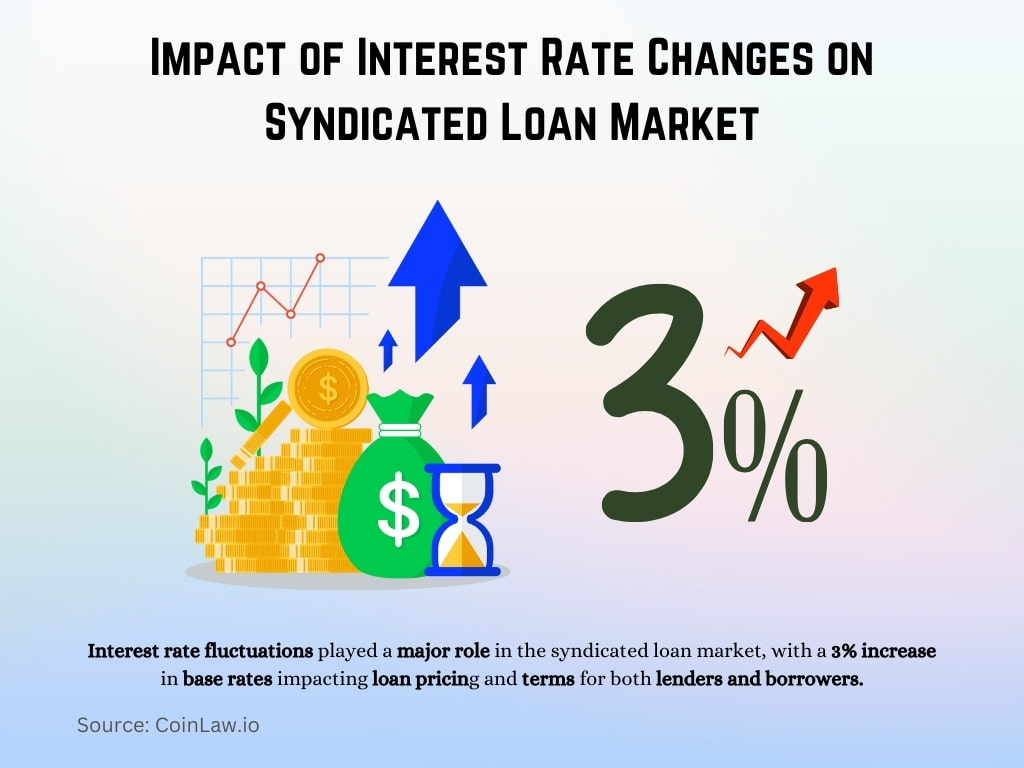 Impact of Interest Rate Changes on Syndicated Loan Market

$

$

3%

Interest rate fluctuations played a major role in the syndicated loan market, with a 3% increase in base rates impacting loan pricing and terms for both lenders and borrowers.

Source: CoinLaw.io